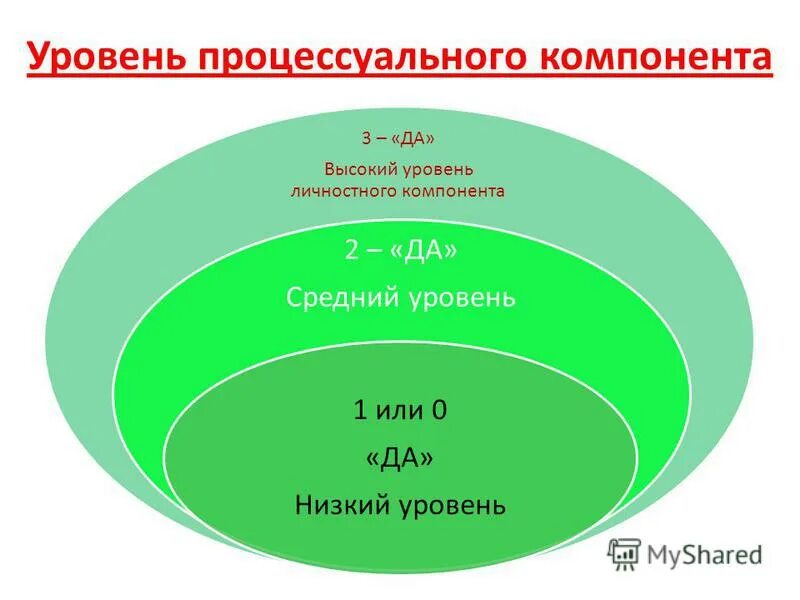 Уровень процессуального компонента

3 – «ДА»

Высокий уровень личностного компонента

2 – «ДА»

Средний уровень

1 или 0

«ДА»

Низкий уровень

MyShared